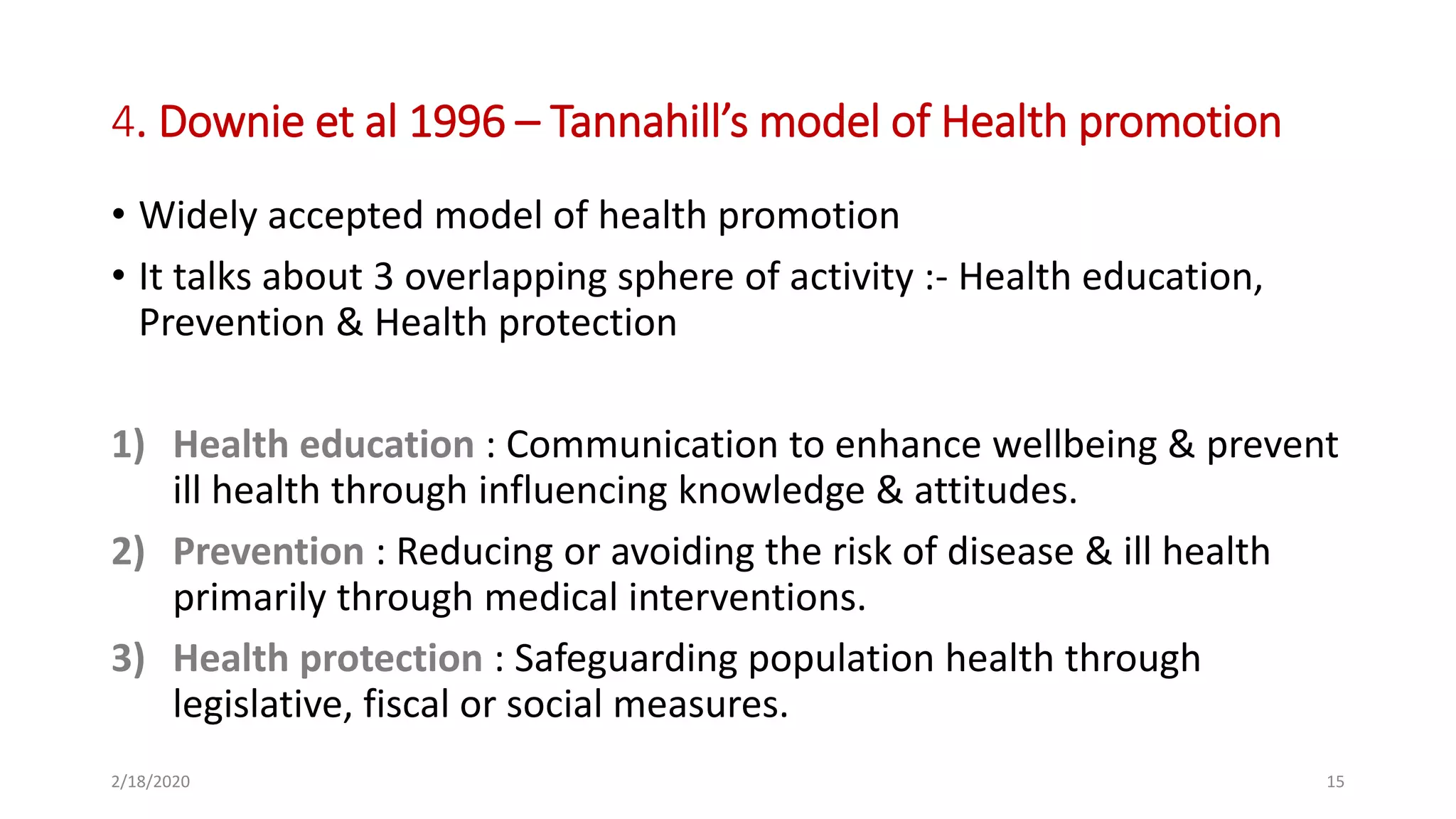 4. Downie et al 1996 – Tannahill's model of Health promotion

• Widely accepted model of health promotion

• It talks about 3 overlapping sphere of activity :- Health education, Prevention & Health protection

1) Health education : Communication to enhance wellbeing & prevent ill health through influencing knowledge & attitudes.

2) Prevention : Reducing or avoiding the risk of disease & ill health primarily through medical interventions.

3) Health protection : Safeguarding population health through legislative, fiscal or social measures.

2/18/2020

15